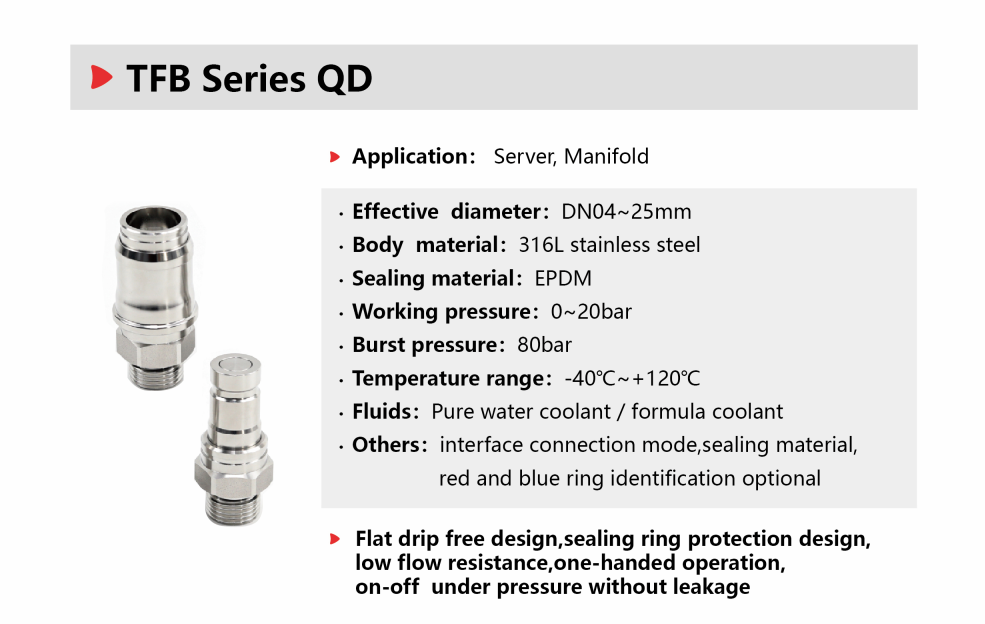 TFB Series QD

Application: Server, Manifold

· Effective diameter: DN04~25mm
· Body material: 316L stainless steel
· Sealing material: EPDM
· Working pressure: 0~20bar
· Burst pressure: 80bar
· Temperature range: -40℃~+120℃
· Fluids: Pure water coolant / formula coolant
· Others: interface connection mode,sealing material, red and blue ring identification optional

Flat drip free design,sealing ring protection design, low flow resistance,one-handed operation, on-off under pressure without leakage